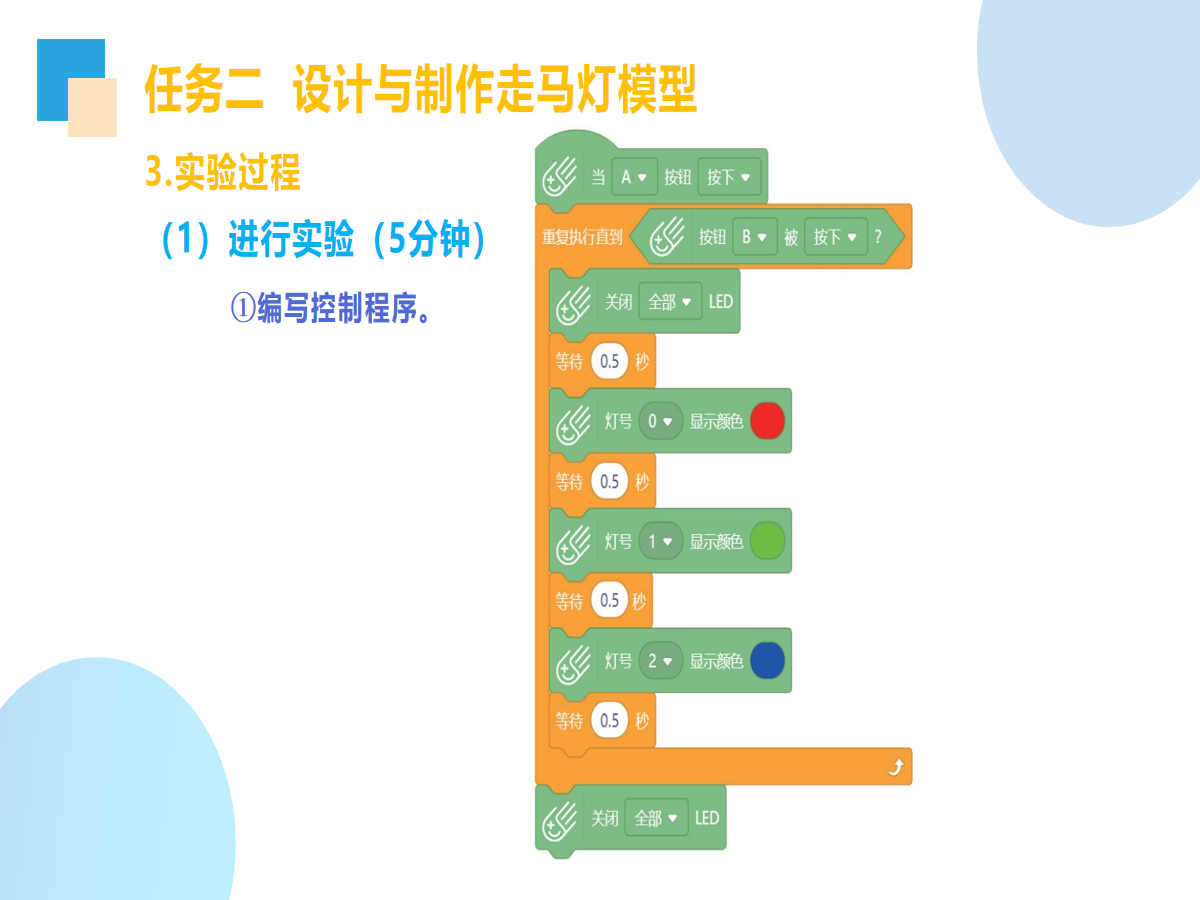 任务二 设计与制作走马灯模型

3.实验过程

（1）进行实验（5分钟）

①编写控制程序。

当 A 按钮 按下

重复执行直到 按钮 B 被 按下 ?

关闭 全部 LED

等待 0.5 秒

灯号 0 显示颜色

等待 0.5 秒

灯号 1 显示颜色

等待 0.5 秒

灯号 2 显示颜色

等待 0.5 秒

关闭 全部 LED